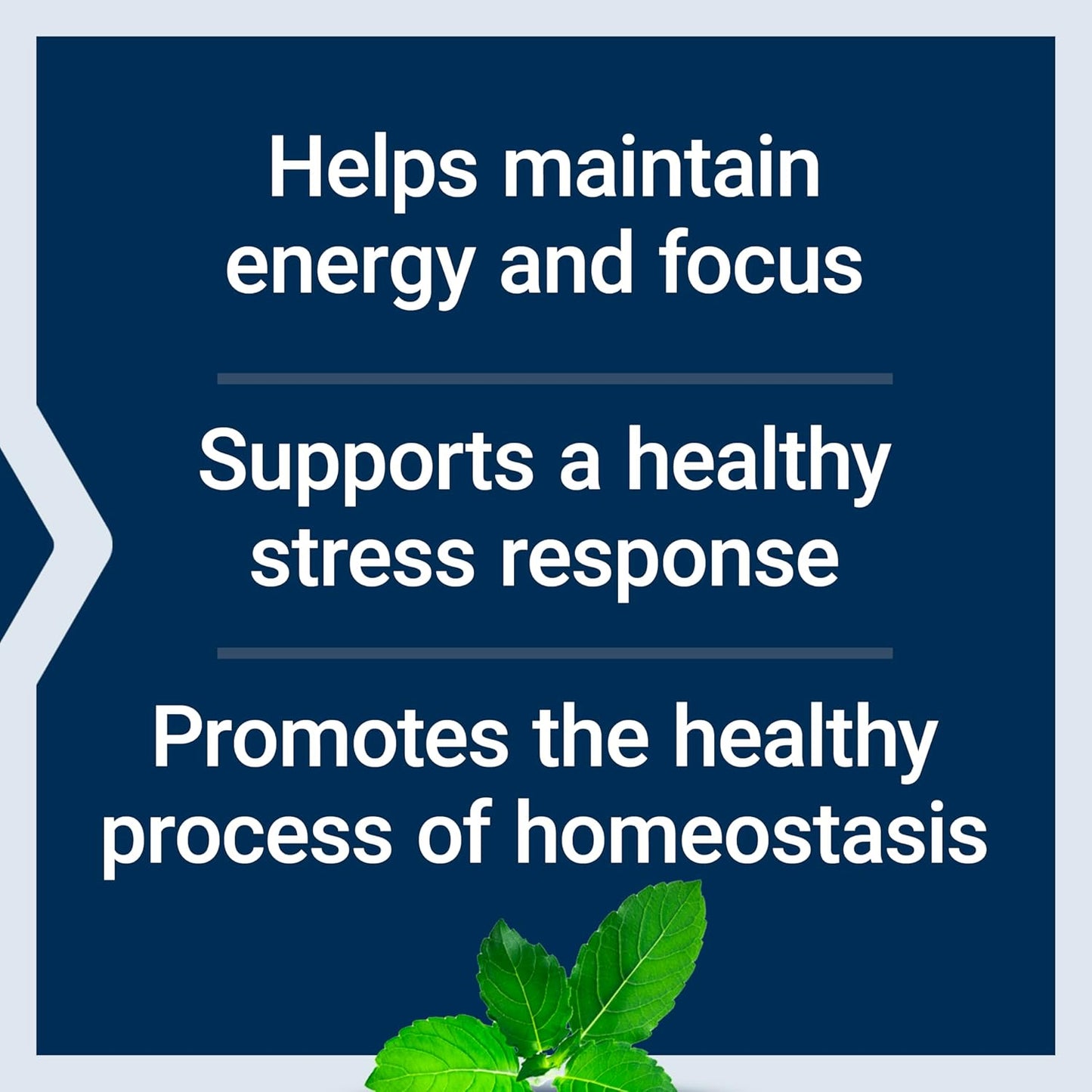 Helps maintain energy and focus

Supports a healthy stress response

Promotes the healthy process of homeostasis